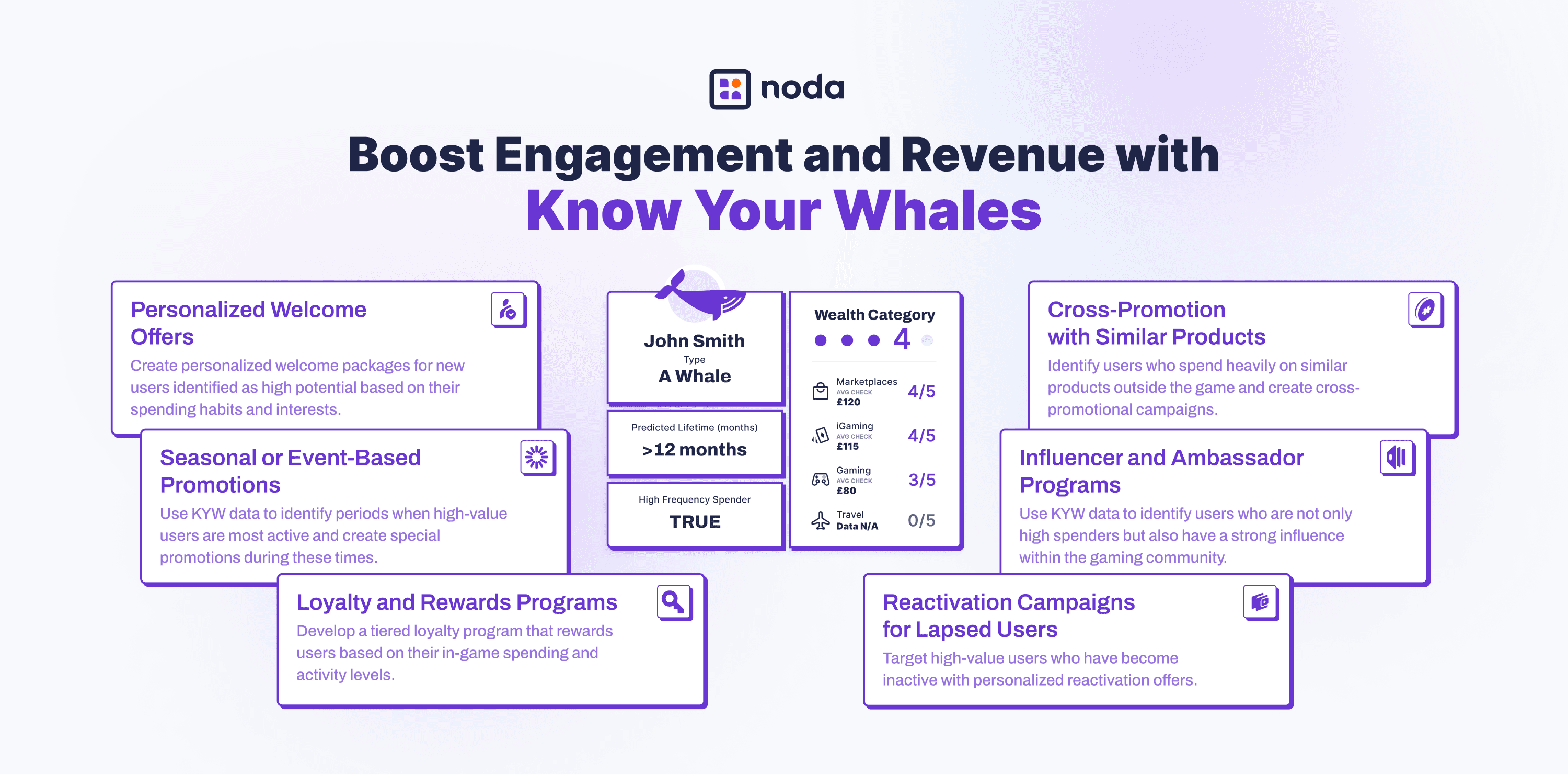 noda

Boost Engagement and Revenue with
Know Your Whales

Personalized Welcome Offers
Create personalized welcome packages for new users identified as high potential based on their spending habits and interests.

Seasonal or Event-Based Promotions
Use KYW data to identify periods when high-value users are most active and create special promotions during these times.

Loyalty and Rewards Programs
Develop a tiered loyalty program that rewards users based on their in-game spending and activity levels.

John Smith
Type
A Whale

Predicted Lifetime (months)
>12 months

High Frequency Spender
TRUE

Wealth Category
4

Marketplaces
AVG CHECK
£120
4/5

iGaming
AVG CHECK
£115
4/5

Gaming
AVG CHECK
£80
3/5

Travel
Data N/A
0/5

Cross-Promotion with Similar Products
Identify users who spend heavily on similar products outside the game and create cross-promotional campaigns.

Influencer and Ambassador Programs
Use KYW data to identify users who are not only high spenders but also have a strong influence within the gaming community.

Reactivation Campaigns for Lapsed Users
Target high-value users who have become inactive with personalized reactivation offers.